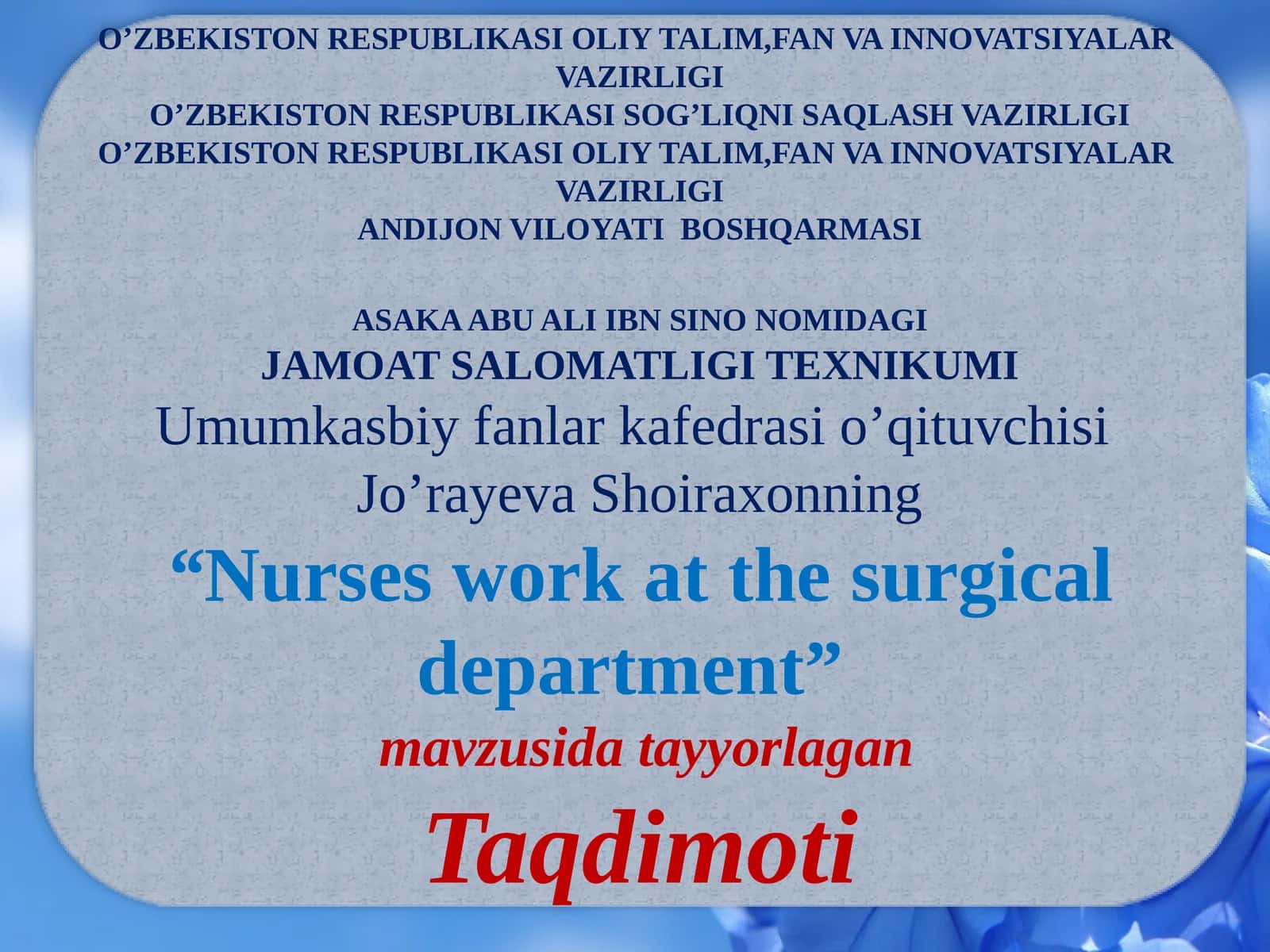 O’ZBEKISTON RESPUBLIKASI OLIY TALIM,FAN VA INNOVATSIYALAR VAZIRLIGI
O’ZBEKISTON RESPUBLIKASI SOG’LIQNI SAQLASH VAZIRLIGI
O’ZBEKISTON RESPUBLIKASI OLIY TALIM,FAN VA INNOVATSIYALAR VAZIRLIGI
ANDIJON VILOYATI BOSHQARMASI

ASAKA ABU ALI IBN SINO NOMIDAGI
JAMOAT SALOMATLIGI TEXNIKUMI
Umumkasbiy fanlar kafedrasi o’qituvchisi Jo’rayeva Shoiraxonning
“Nurses work at the surgical department”
mavzusida tayyorlagan
Taqdimoti